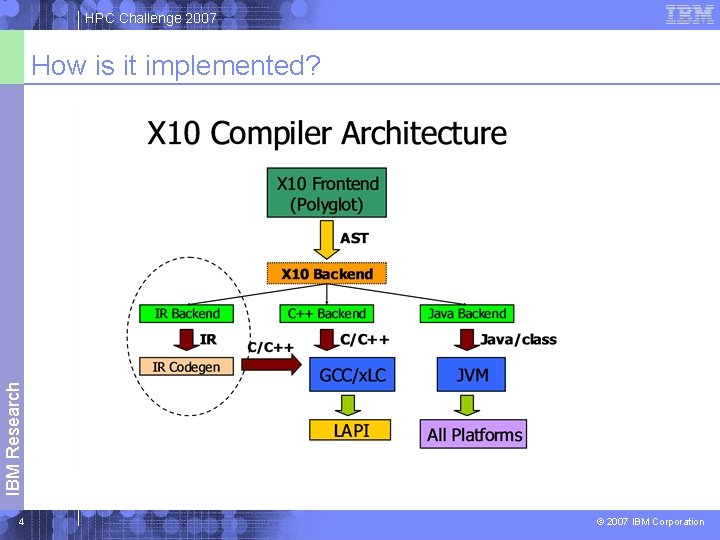 HPC Challenge 2007

IBM

How is it implemented?

X10 Compiler Architecture

X10 Frontend (Polyglot)

AST

X10 Backend

IR Backend

C++ Backend

Java Backend

IR

C/C++

C/C++

Java/class

IR Codegen

GCC/xLC

JVM

LAPI

All Platforms

IBM Research

4

© 2007 IBM Corporation